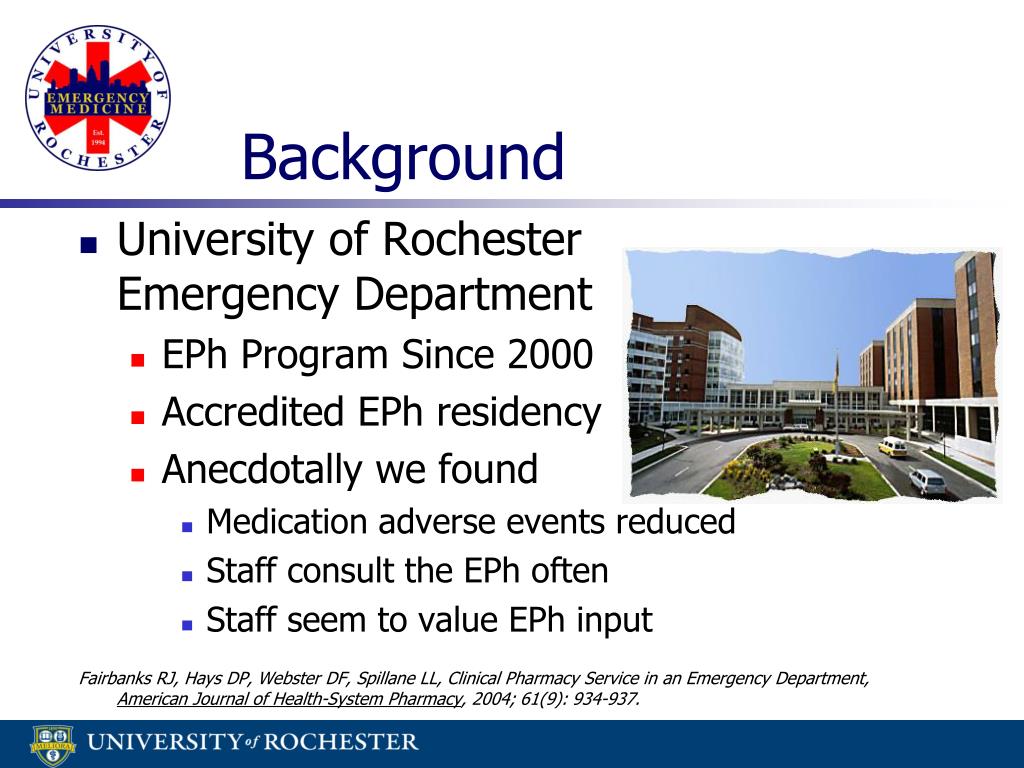 UNIVERSITY OF ROCHESTER
EMERGENCY MEDICINE
Est. 1994

Background

University of Rochester Emergency Department
EPh Program Since 2000
Accredited EPh residency
Anecdotally we found
Medication adverse events reduced
Staff consult the EPh often
Staff seem to value EPh input

Fairbanks RJ, Hays DP, Webster DF, Spillane LL, Clinical Pharmacy Service in an Emergency Department, American Journal of Health-System Pharmacy, 2004; 61(9): 934-937.

MELIORA
UNIVERSITY of ROCHESTER